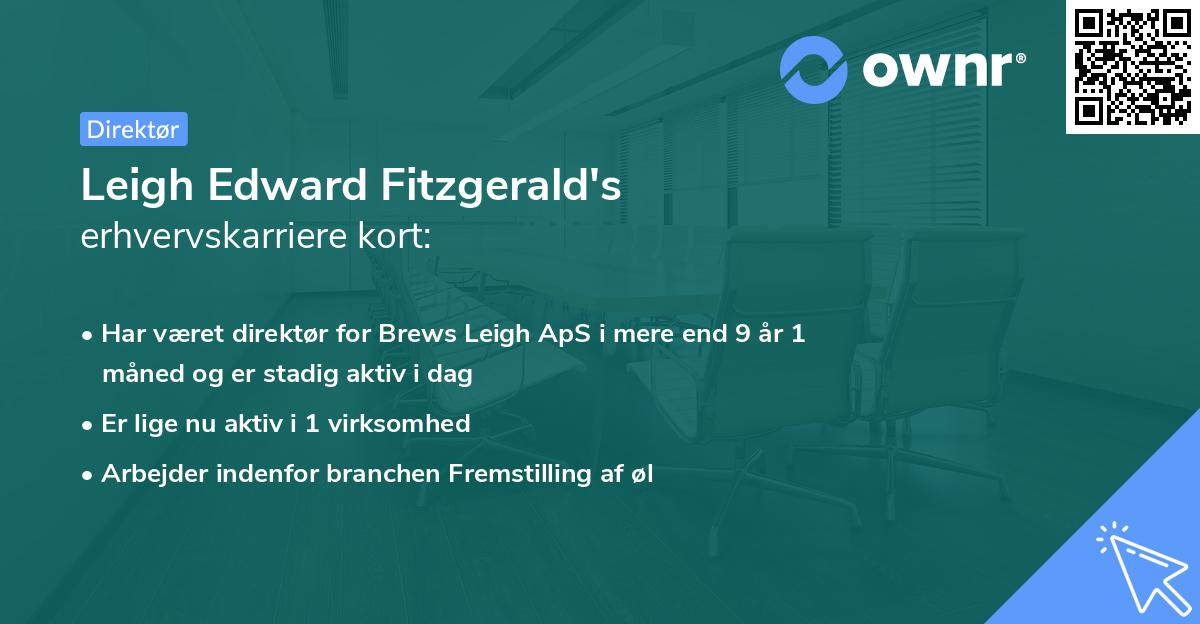 ownr®

Direktør

Leigh Edward Fitzgerald's
erhvervskarriere kort:

• Har været direktør for Brews Leigh ApS i mere end 9 år 1 måned og er stadig aktiv i dag
• Er lige nu aktiv i 1 virksomhed
• Arbejder indenfor branchen Fremstilling af øl